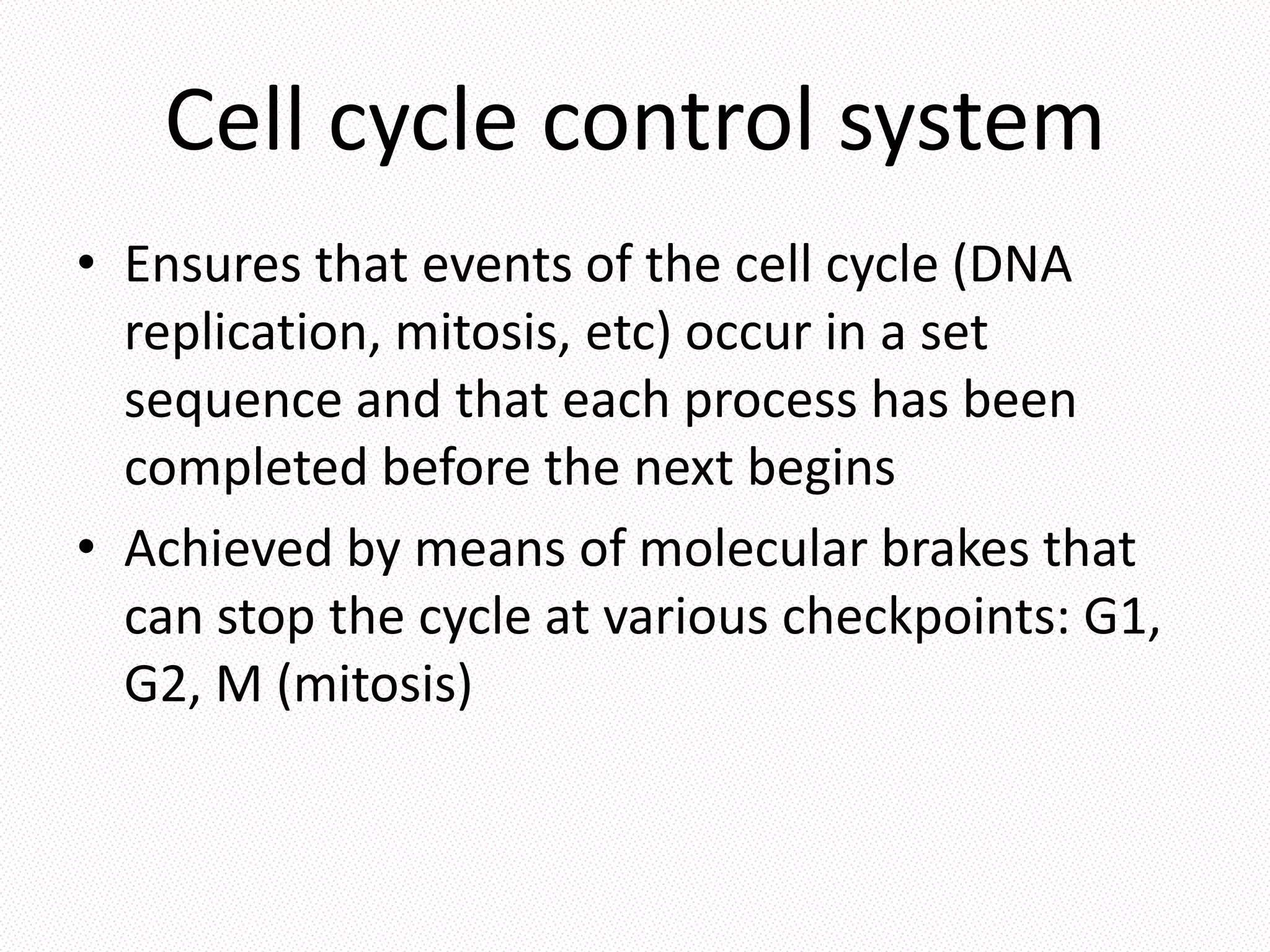 Cell cycle control system

• Ensures that events of the cell cycle (DNA replication, mitosis, etc) occur in a set sequence and that each process has been completed before the next begins

• Achieved by means of molecular brakes that can stop the cycle at various checkpoints: G1, G2, M (mitosis)